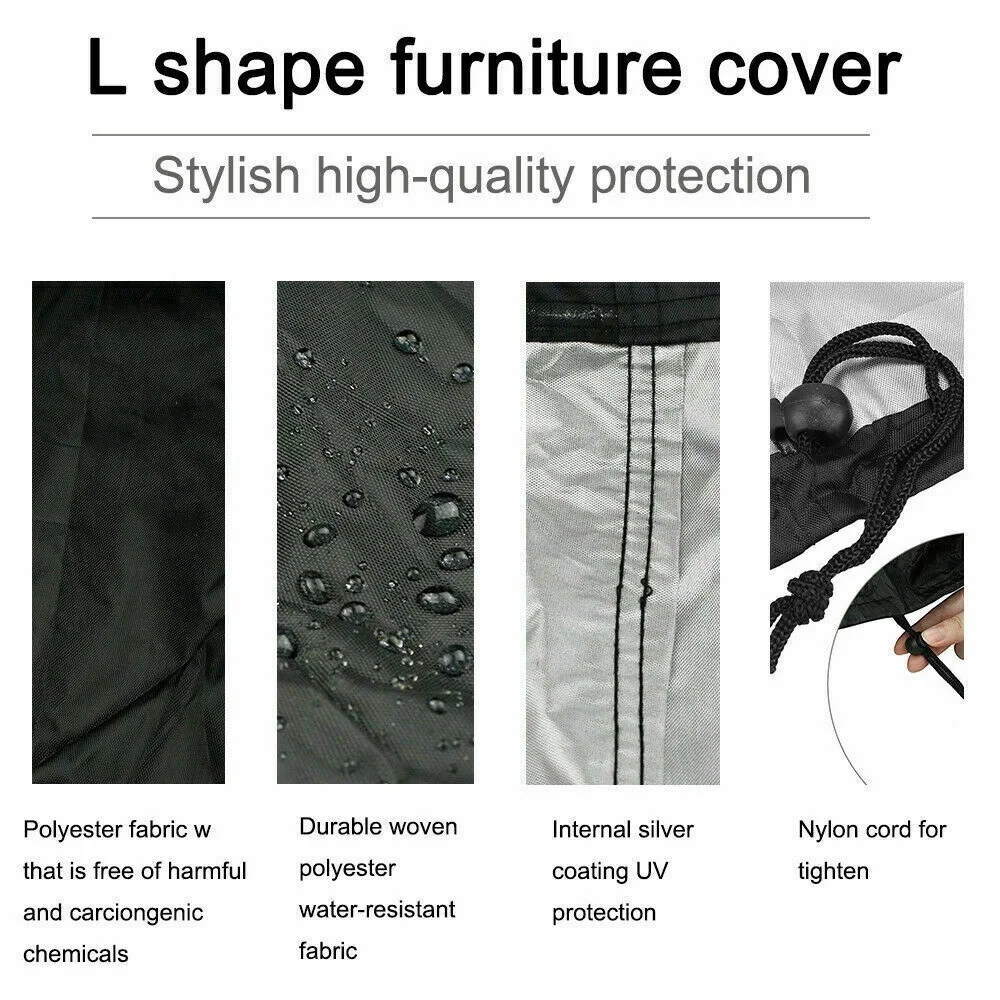 L shape furniture cover

Stylish high-quality protection

Polyester fabric w that is free of harmful and carciongenic chemicals

Durable woven polyester water-resistant fabric

Internal silver coating UV protection

Nylon cord for tighten